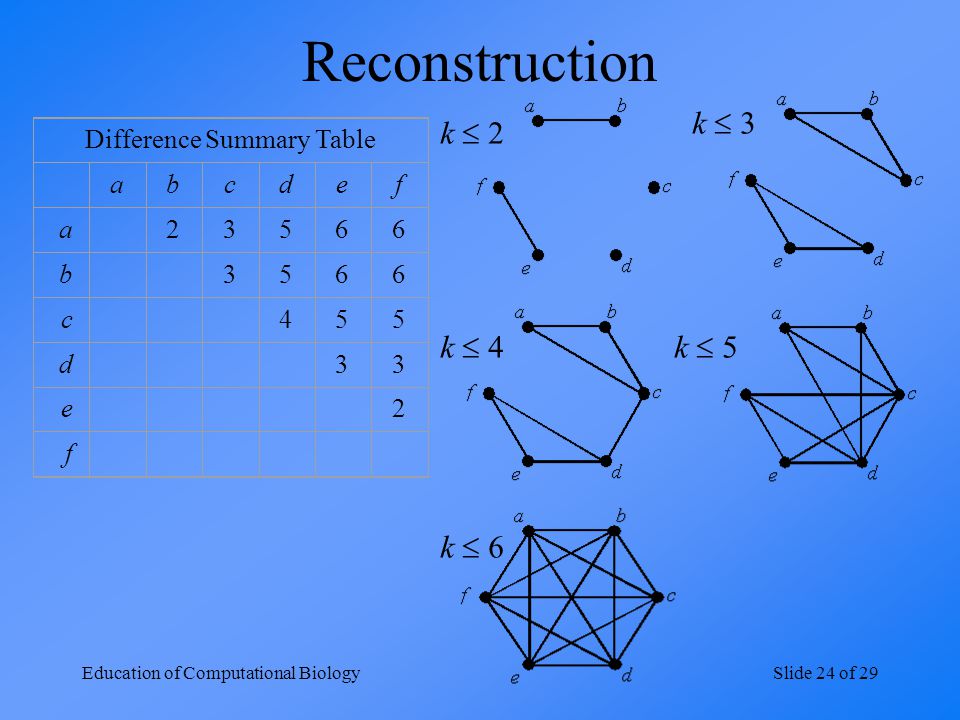 Reconstruction

Difference Summary Table

| | a | b | c | d | e | f |
|---|---|---|---|---|---|---|
| a | | 2 | 3 | 5 | 6 | 6 |
| b | | | 3 | 5 | 6 | 6 |
| c | | | | 4 | 5 | 5 |
| d | | | | | 3 | 3 |
| e | | | | | | 2 |
| f | | | | | | |

$k \leq 2$
a b f c e d

$k \leq 3$
a b f c e d

$k \leq 4$
a b f c e d

$k \leq 5$
a b f c e d

$k \leq 6$
a b f c e d

Education of Computational Biology

Slide 24 of 29